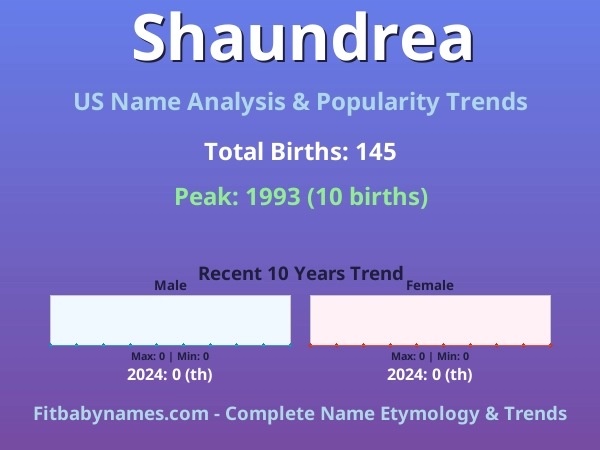 Shaundrea

US Name Analysis & Popularity Trends

Total Births: 145

Peak: 1993 (10 births)

Recent 10 Years Trend

Male

Max: 0 | Min: 0

2024: 0 (th)

Female

Max: 0 | Min: 0

2024: 0 (th)

Fitbabynames.com - Complete Name Etymology & Trends